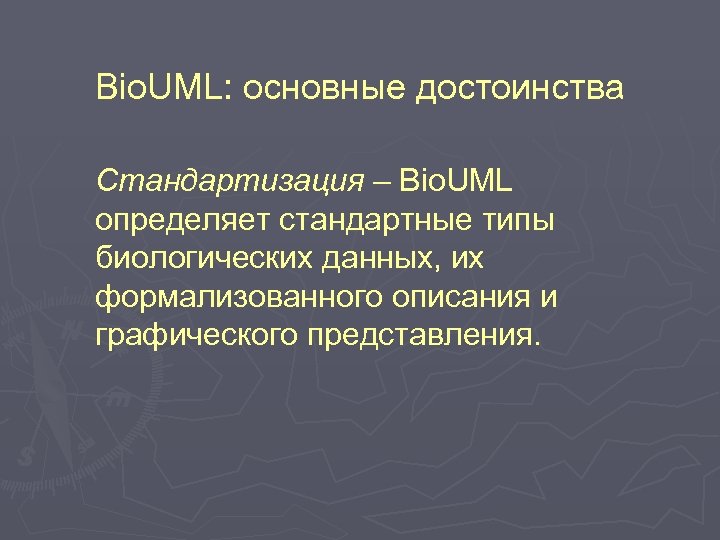 BioUML: основные достоинства

Стандартизация – BioUML определяет стандартные типы биологических данных, их формализованного описания и графического представления.